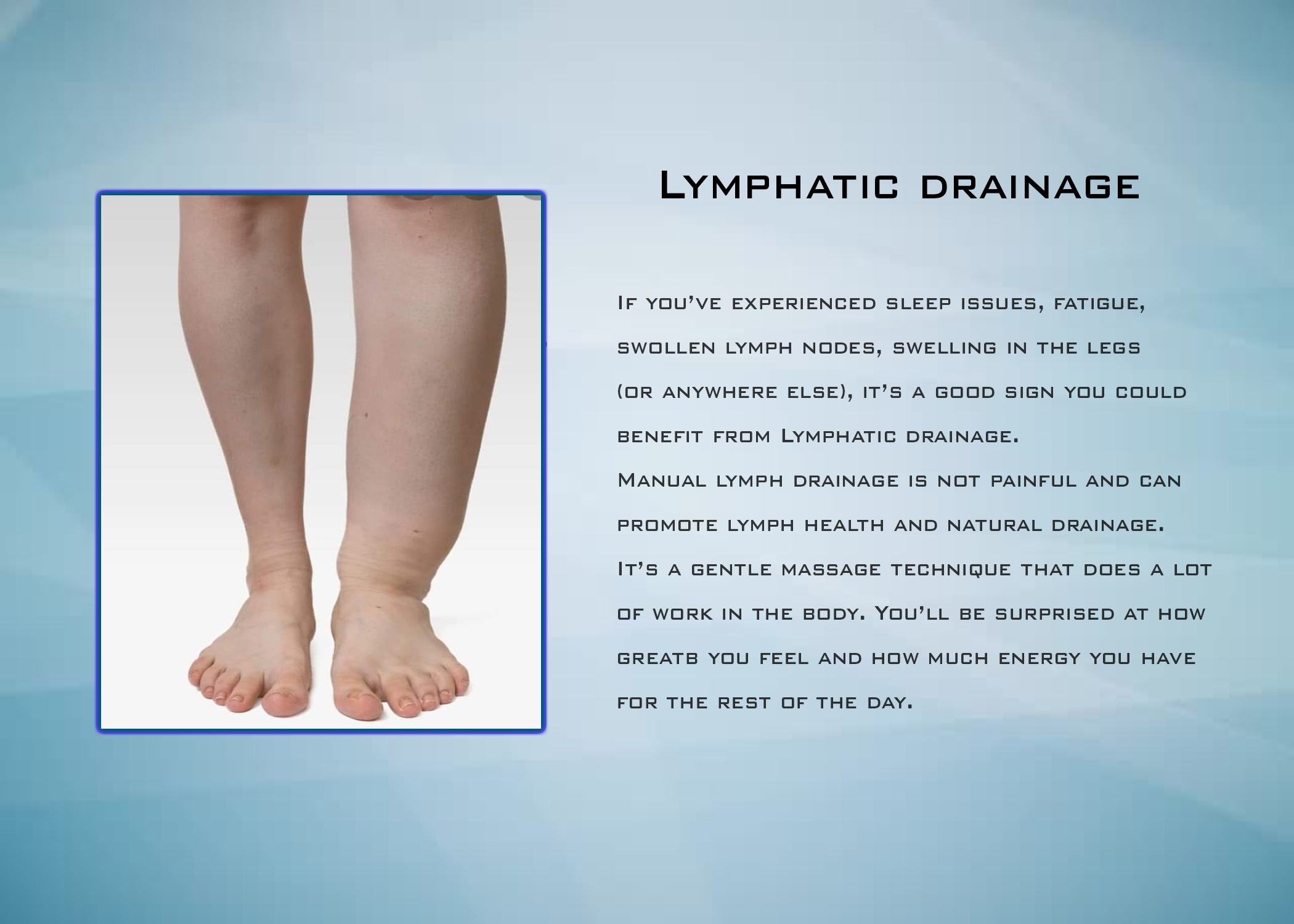 Lymphatic drainage

If you've experienced sleep issues, fatigue, swollen lymph nodes, swelling in the legs (or anywhere else), it's a good sign you could benefit from Lymphatic drainage.
Manual lymph drainage is not painful and can promote lymph health and natural drainage.
It's a gentle massage technique that does a lot of work in the body. You'll be surprised at how greatb you feel and how much energy you have for the rest of the day.